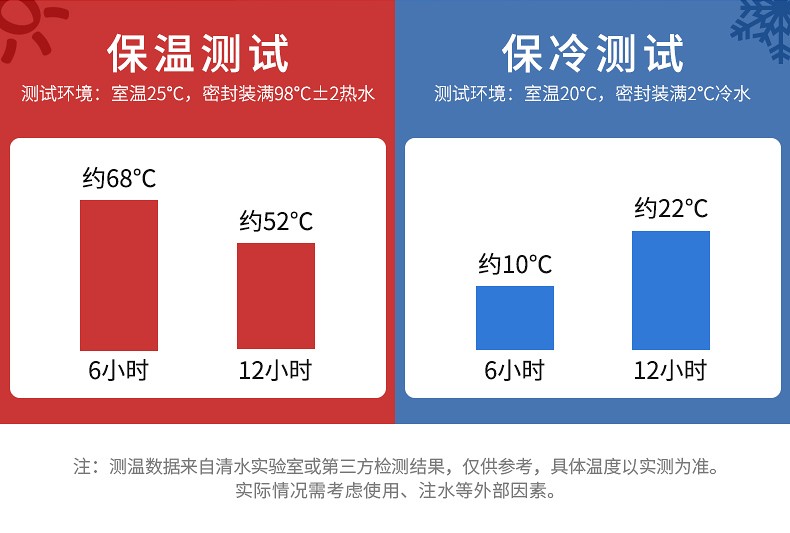 保温测试
测试环境：室温25°C，密封装满98°C±2热水

约68°C
约52°C
6小时
12小时

保冷测试
测试环境：室温20°C，密封装满2°C冷水

约10°C
约22°C
6小时
12小时

注：测温数据来自清水实验室或第三方检测结果，仅供参考，具体温度以实测为准。
实际情况需考虑使用、注水等外部因素。